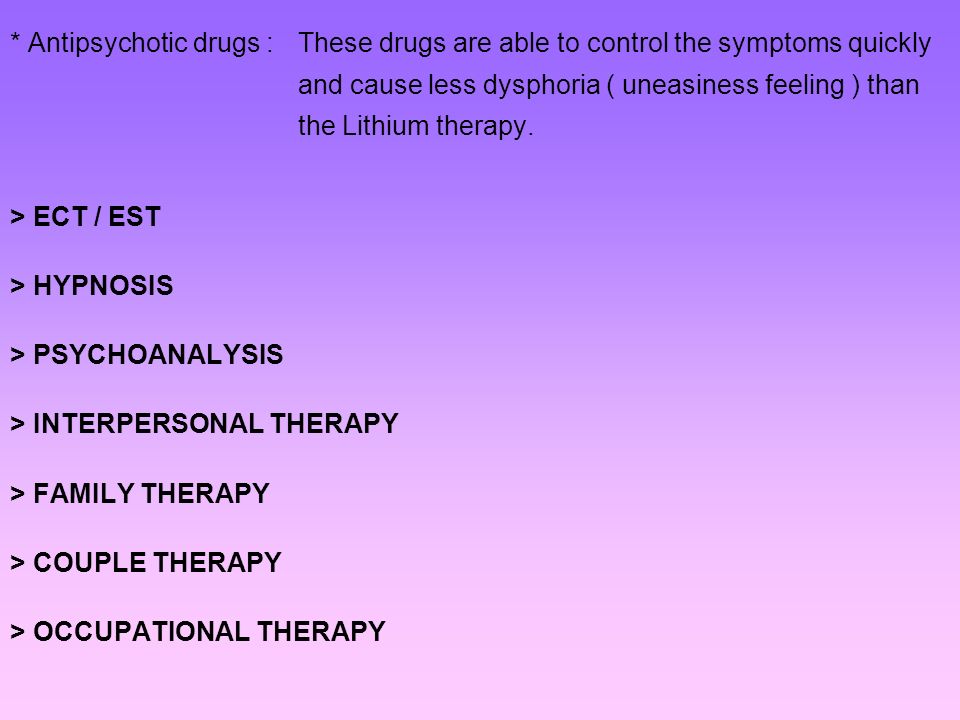 * Antipsychotic drugs : These drugs are able to control the symptoms quickly and cause less dysphoria ( uneasiness feeling ) than the Lithium therapy.

> ECT / EST

> HYPNOSIS

> PSYCHOANALYSIS

> INTERPERSONAL THERAPY

> FAMILY THERAPY

> COUPLE THERAPY

> OCCUPATIONAL THERAPY